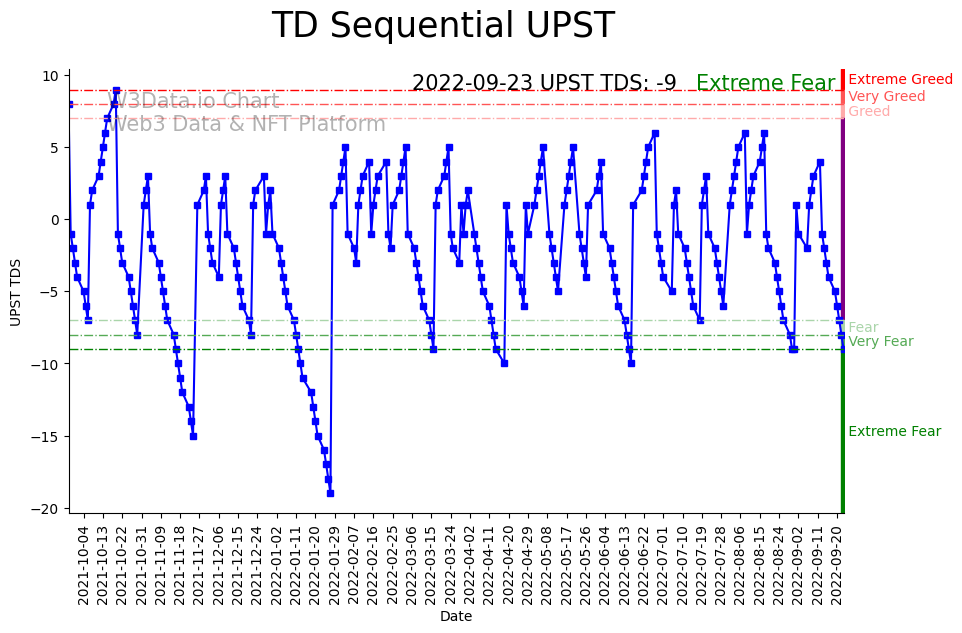 TD Sequential UPST

2022-09-23 UPST TDS: -9 Extreme Fear

W3Data.io Chart
Web3 Data & NFT Platform

Extreme Greed
Very Greed
Greed
Fear
Very Fear
Extreme Fear

UPST TDS

10
5
0
−5
−10
−15
−20

2021-10-04
2021-10-13
2021-10-22
2021-10-31
2021-11-09
2021-11-18
2021-11-27
2021-12-06
2021-12-15
2021-12-24
2022-01-02
2022-01-11
2022-01-20
2022-01-29
2022-02-07
2022-02-16
2022-02-25
2022-03-06
2022-03-15
2022-03-24
2022-04-02
2022-04-11
2022-04-20
2022-04-29
2022-05-08
2022-05-17
2022-05-26
2022-06-04
2022-06-13
2022-06-22
2022-07-01
2022-07-10
2022-07-19
2022-07-28
2022-08-06
2022-08-15
2022-08-24
2022-09-02
2022-09-11
2022-09-20

Date